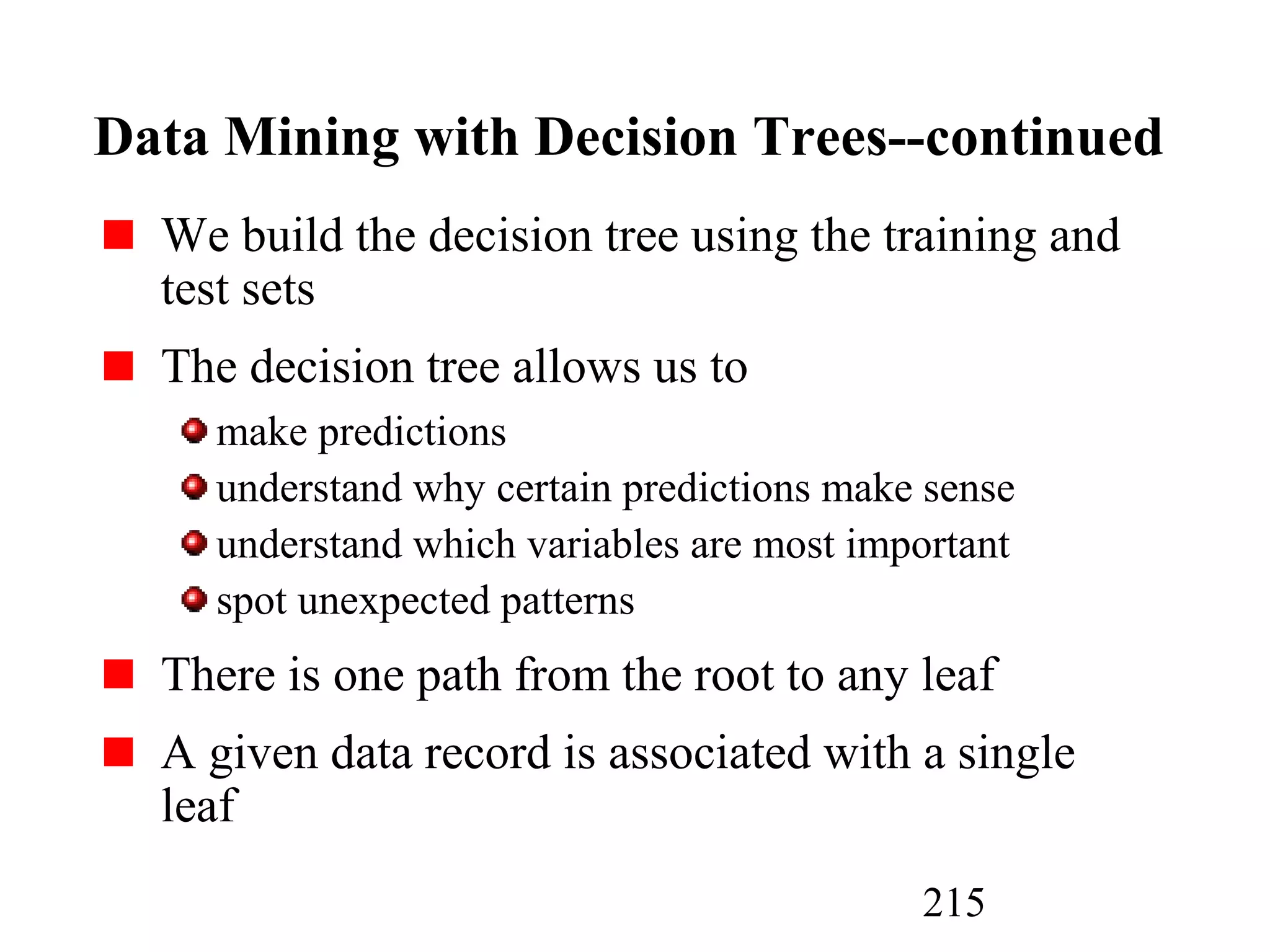 Data Mining with Decision Trees--continued

We build the decision tree using the training and test sets

The decision tree allows us to

make predictions

understand why certain predictions make sense

understand which variables are most important

spot unexpected patterns

There is one path from the root to any leaf

A given data record is associated with a single leaf

215